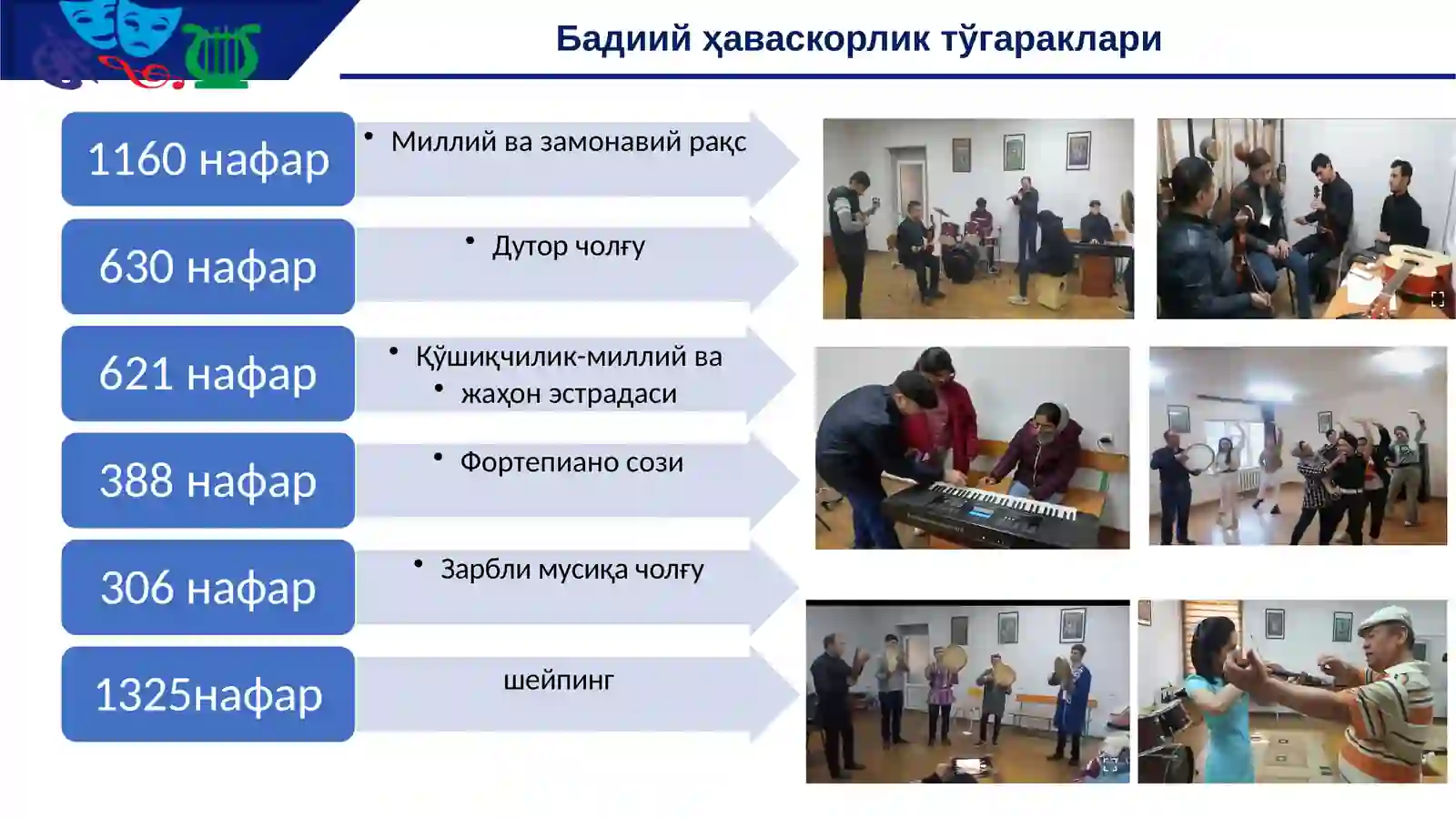 Бадиий ҳаваскорлик тўгараклари

1160 нафар

• Миллий ва замонавий рақс

630 нафар

• Дутор чолғу

621 нафар

• Қўшиқчилик-миллий ва
• жаҳон эстрадаси

388 нафар

• Фортепиано сози

306 нафар

• Зарбли мусиқа чолғу

1325нафар

шейпинг